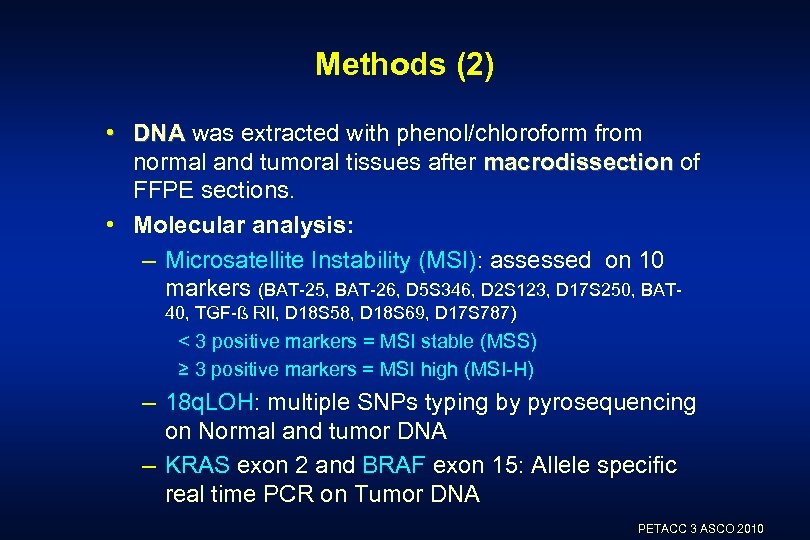 Methods (2)

• DNA was extracted with phenol/chloroform from normal and tumoral tissues after macrodissection of FFPE sections.

• Molecular analysis:

– Microsatellite Instability (MSI): assessed on 10 markers (BAT-25, BAT-26, D5S346, D2S123, D17S250, BAT-40, TGF-ß RII, D18S58, D18S69, D17S787)

< 3 positive markers = MSI stable (MSS)

≥ 3 positive markers = MSI high (MSI-H)

– 18qLOH: multiple SNPs typing by pyrosequencing on Normal and tumor DNA

– KRAS exon 2 and BRAF exon 15: Allele specific real time PCR on Tumor DNA

PETACC 3 ASCO 2010